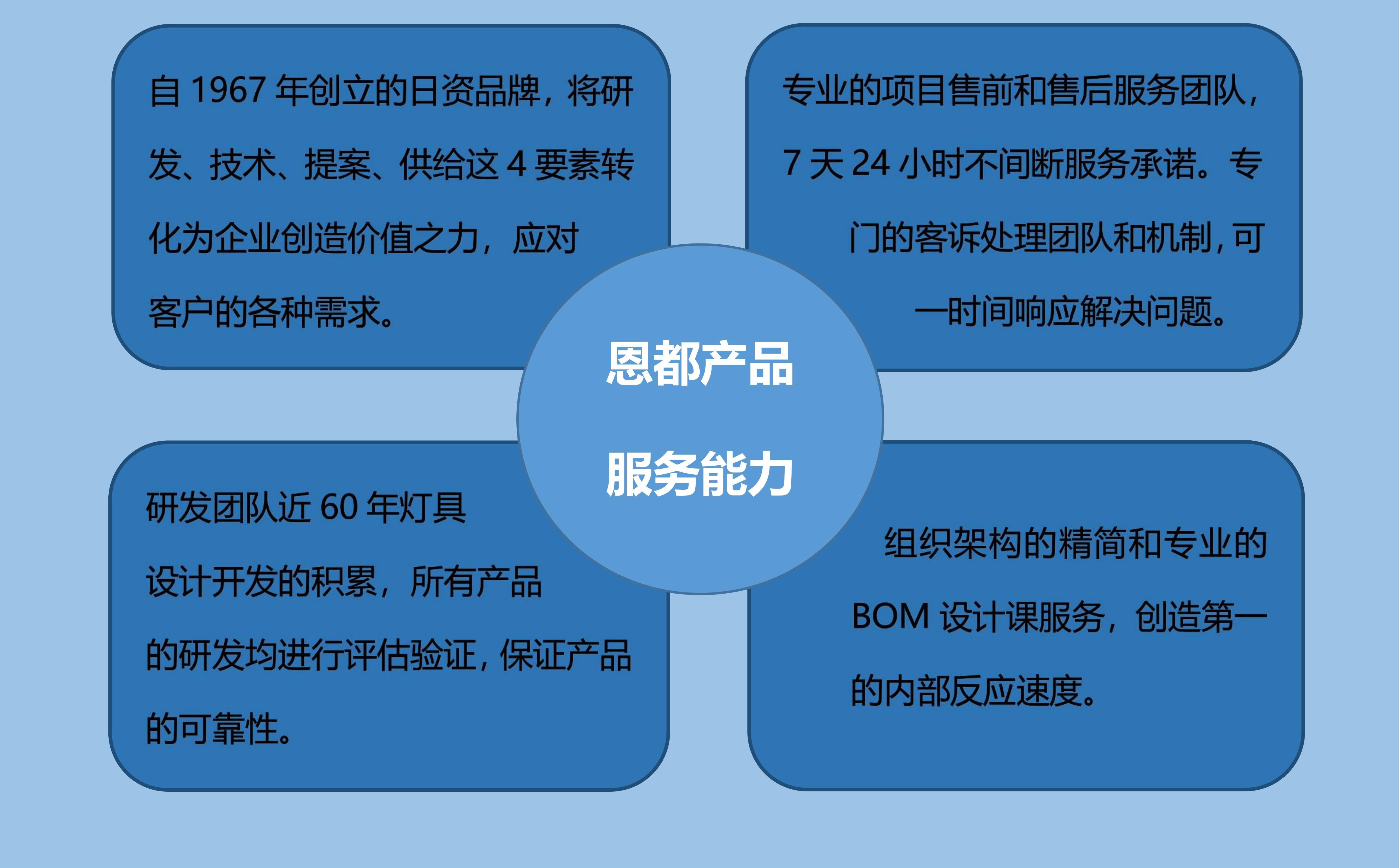 自 1967 年创立的日资品牌，将研发、技术、提案、供给这 4 要素转化为企业创造价值之力，应对客户的各种需求。

专业的项目售前和售后服务团队，7 天 24 小时不间断服务承诺。专门的客诉处理团队和机制，可一时间响应解决问题。

恩都产品

服务能力

研发团队近 60 年灯具设计开发的积累，所有产品的研发均进行评估验证，保证产品的可靠性。

组织架构的精简和专业的 BOM 设计课服务，创造第一的内部反应速度。